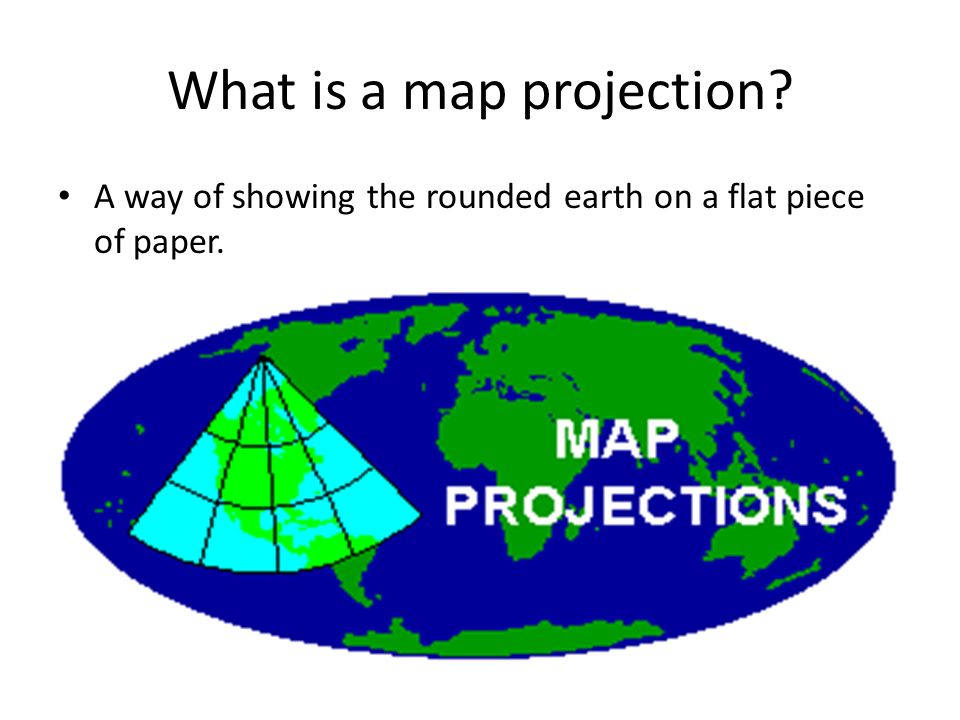 What is a map projection?

• A way of showing the rounded earth on a flat piece of paper.

MAP
PROJECTIONS